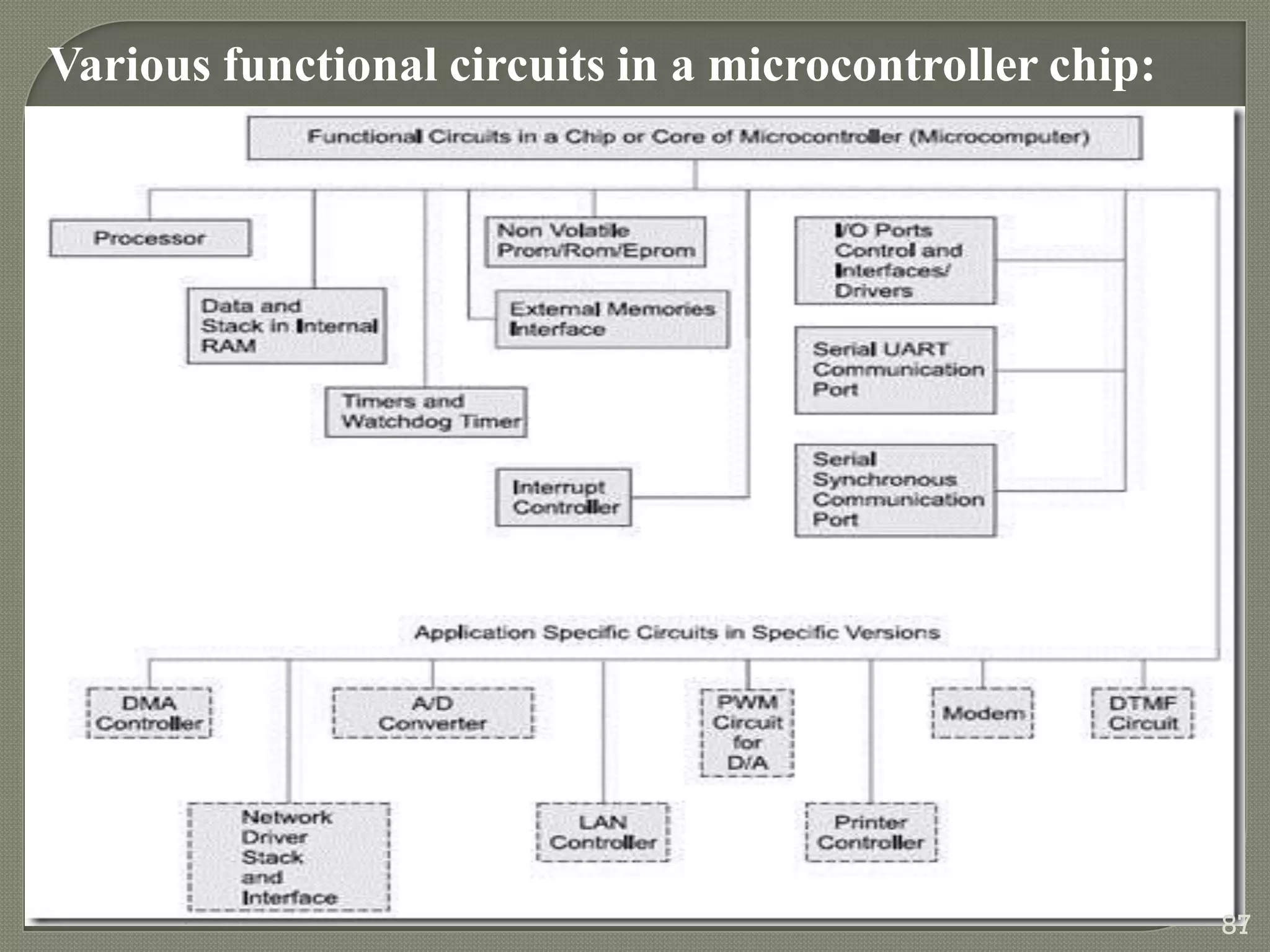 Various functional circuits in a microcontroller chip:

Functional Circuits in a Chip or Core of Microcontroller (Microcomputer)

Processor

Data and Stack in Internal RAM

Timers and Watchdog Timer

Non Volatile Prom/Rom/Eprom

External Memories Interface

Interrupt Controller

I/O Ports Control and Interfaces/ Drivers

Serial UART Communication Port

Serial Synchronous Communication Port

Application Specific Circuits in Specific Versions

DMA Controller

A/D Converter

PWM Circuit for D/A

Modem

DTMF Circuit

Network Driver Stack and Interface

LAN Controller

Printer Controller

87